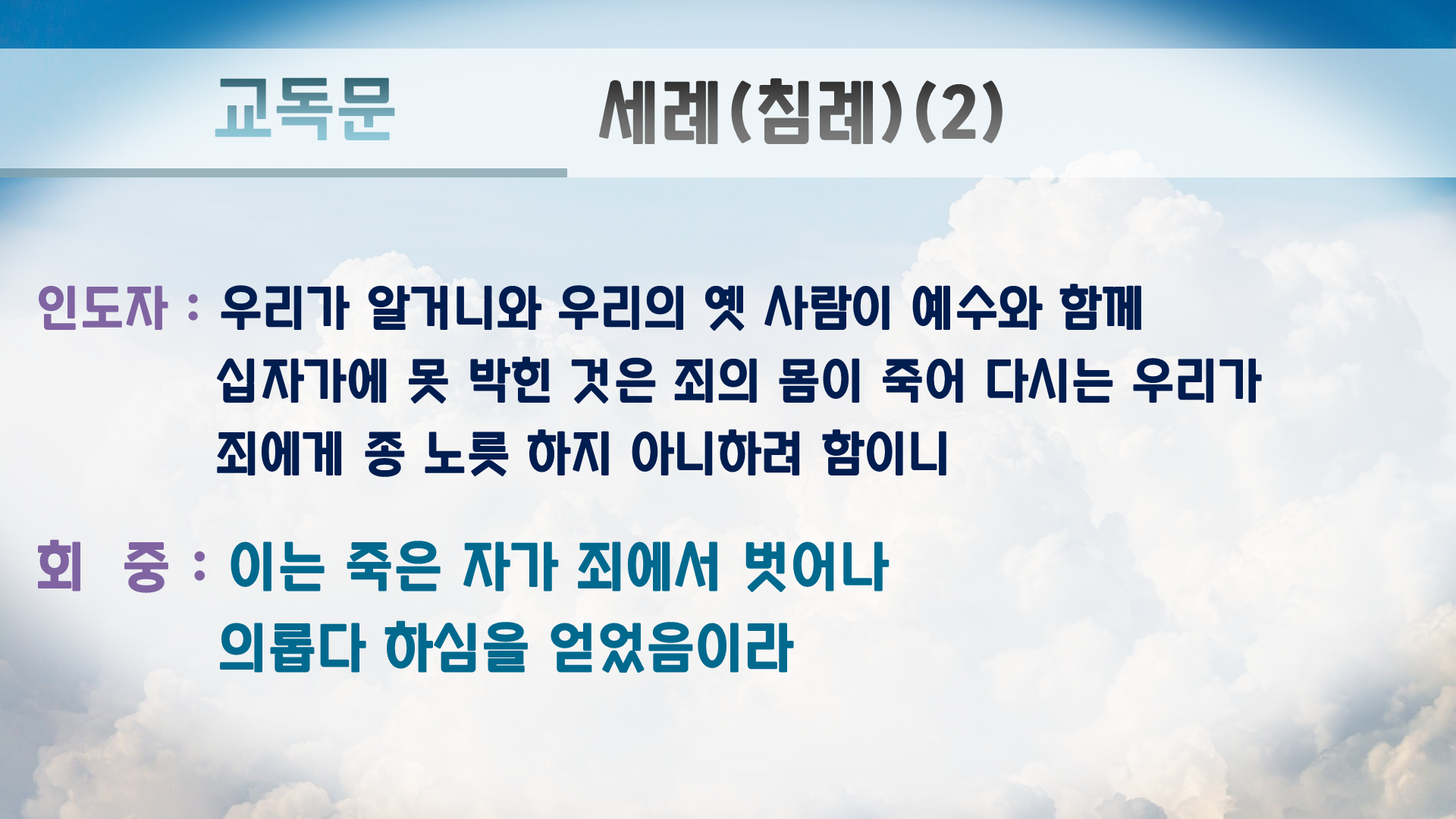 교독문 세례(침례)(2)

인도자 : 우리가 알거니와 우리의 옛 사람이 예수와 함께 십자가에 못 박힌 것은 죄의 몸이 죽어 다시는 우리가 죄에게 종 노릇 하지 아니하려 함이니

회 중 : 이는 죽은 자가 죄에서 벗어나 의롭다 하심을 얻었음이라